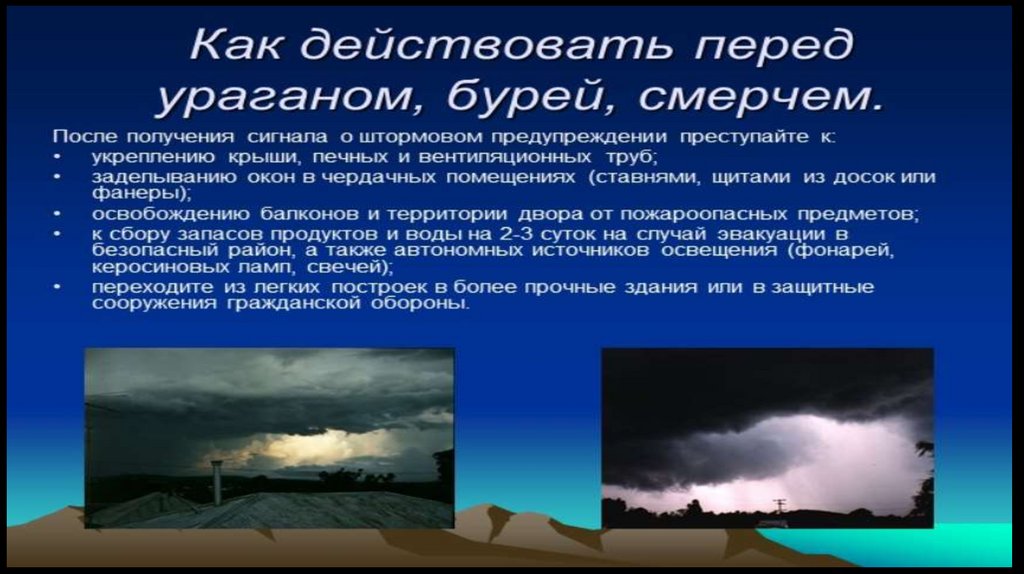 Как действовать перед ураганом, бурей, смерчем.

После получения сигнала о штормовом предупреждении преступайте к:
• укреплению крыши, печных и вентиляционных труб;
• заделыванию окон в чердачных помещениях (ставнями, щитами из досок или фанеры);
• освобождению балконов и территории двора от пожароопасных предметов;
• к сбору запасов продуктов и воды на 2-3 суток на случай эвакуации в безопасный район, а также автономных источников освещения (фонарей, керосиновых ламп, свечей);
• переходите из легких построек в более прочные здания или в защитные сооружения гражданской обороны.